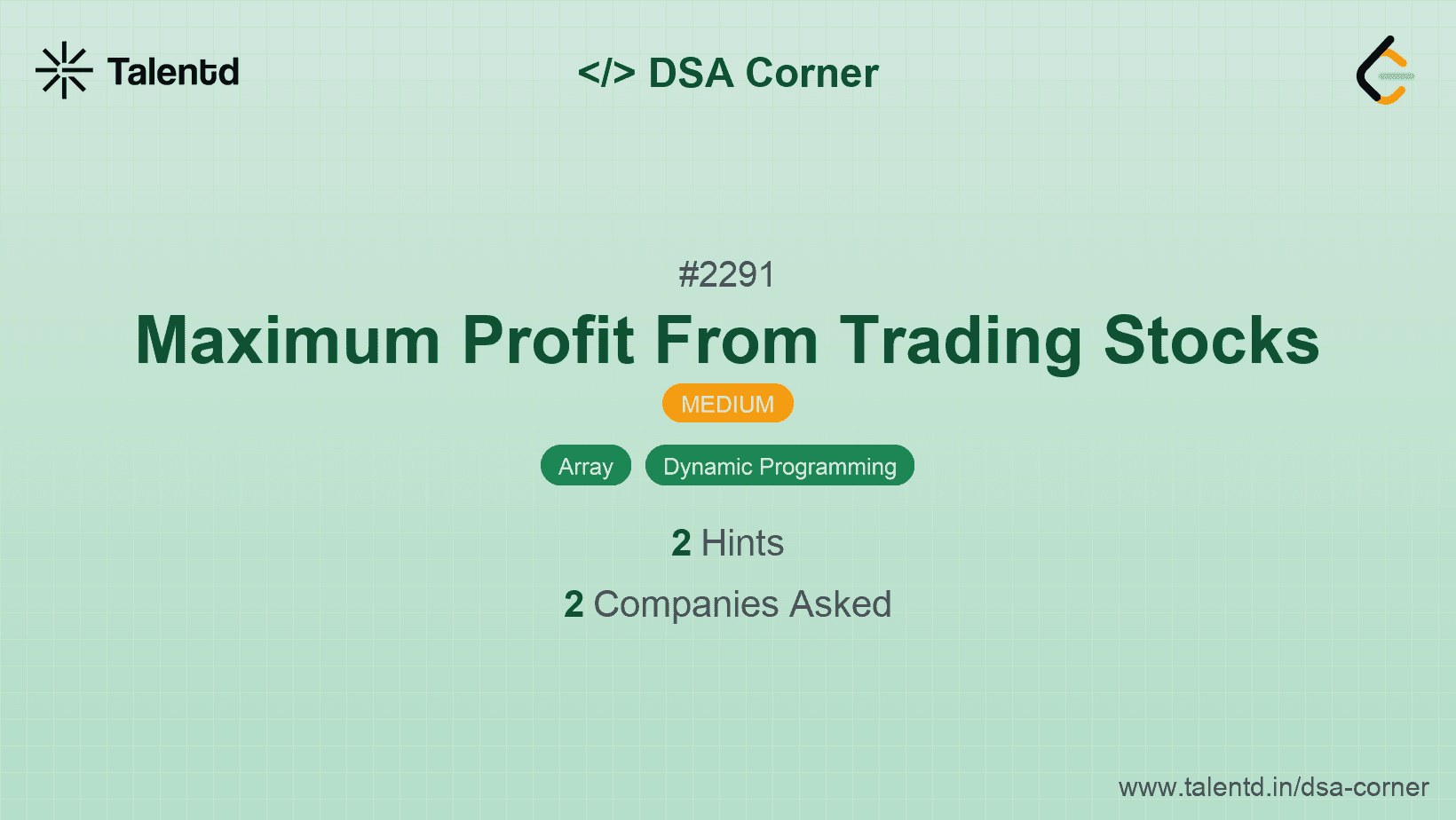 Talentd

</> DSA Corner

#2291

Maximum Profit From Trading Stocks

MEDIUM

Array

Dynamic Programming

2 Hints

2 Companies Asked

www.talentd.in/dsa-corner